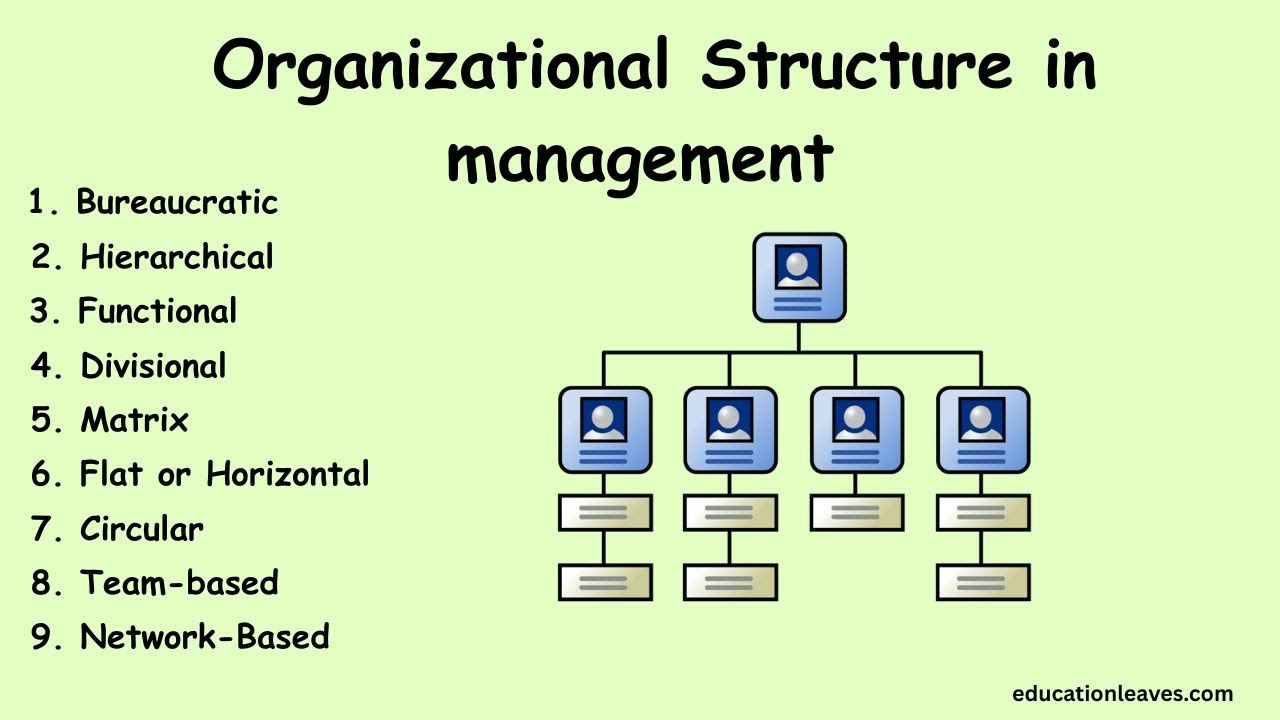 Organizational Structure in management

1. Bureaucratic
2. Hierarchical
3. Functional
4. Divisional
5. Matrix
6. Flat or Horizontal
7. Circular
8. Team-based
9. Network-Based

educationleaves.com